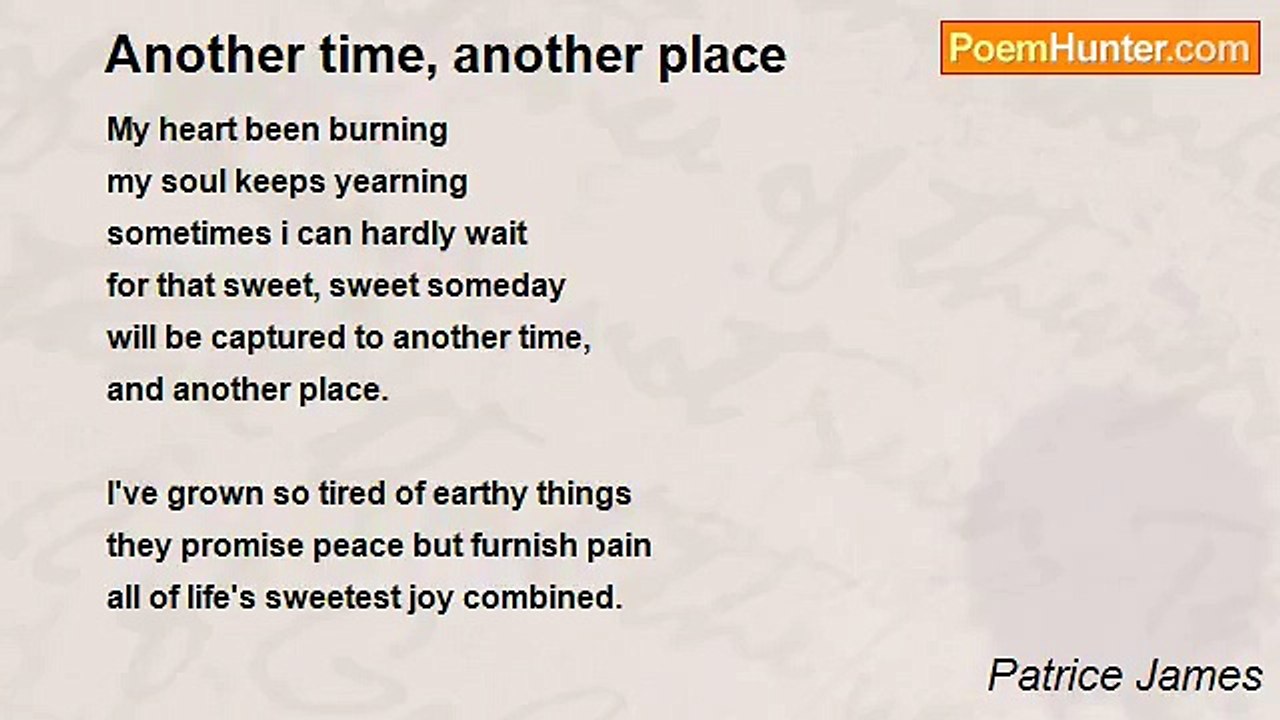 Another time, another place

PoemHunter.com

My heart been burning
my soul keeps yearning
sometimes i can hardly wait
for that sweet, sweet someday
will be captured to another time,
and another place.

I've grown so tired of earthy things
they promise peace but furnish pain
all of life's sweetest joy combined.

Patrice James